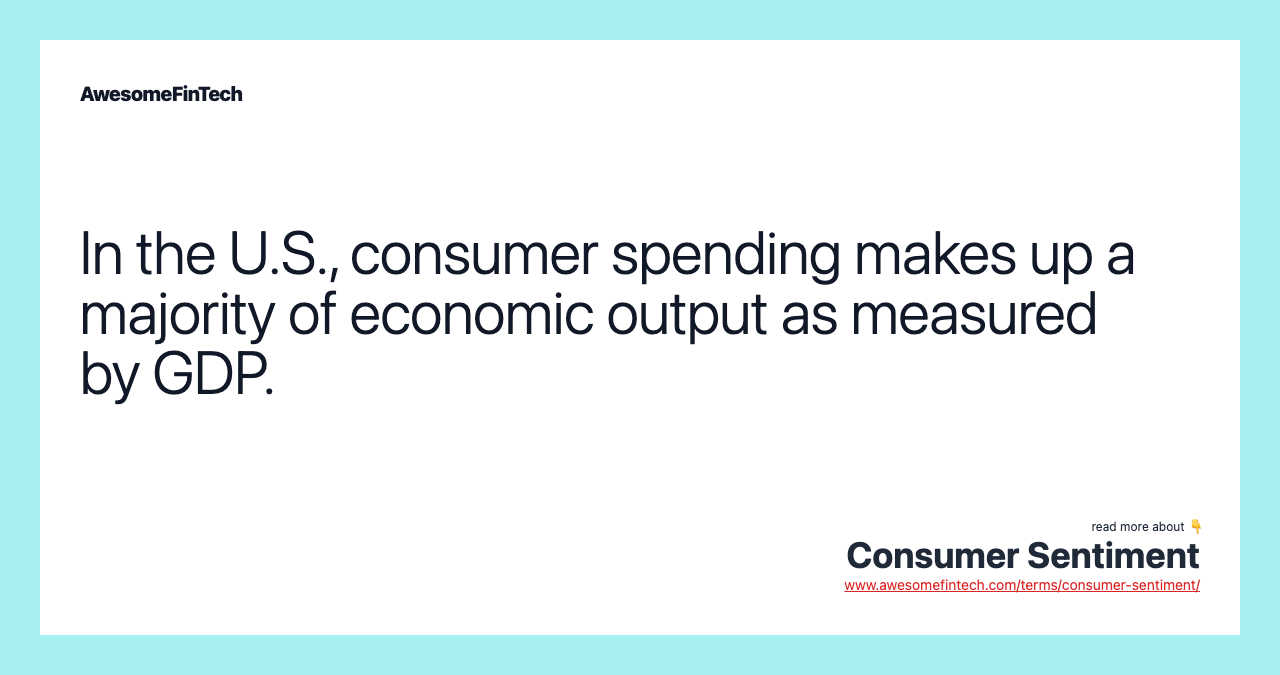 AwesomeFinTech

In the U.S., consumer spending makes up a majority of economic output as measured by GDP.

read more about 👇
Consumer Sentiment
www.awesomefintech.com/terms/consumer-sentiment/